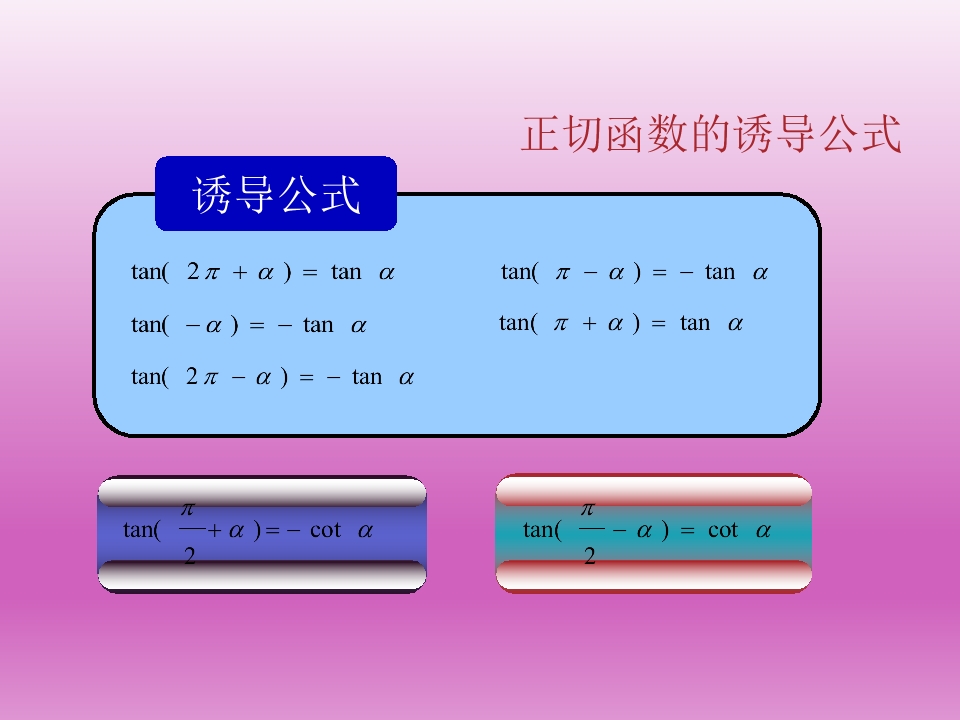 正切函数的诱导公式

诱导公式

$\tan(2\pi+\alpha)=\tan\alpha$

$\tan(-\alpha)=-\tan\alpha$

$\tan(2\pi-\alpha)=-\tan\alpha$

$\tan(\pi-\alpha)=-\tan\alpha$

$\tan(\pi+\alpha)=\tan\alpha$

$\tan(\frac{\pi}{2}+\alpha)=-\cot\alpha$

$\tan(\frac{\pi}{2}-\alpha)=\cot\alpha$